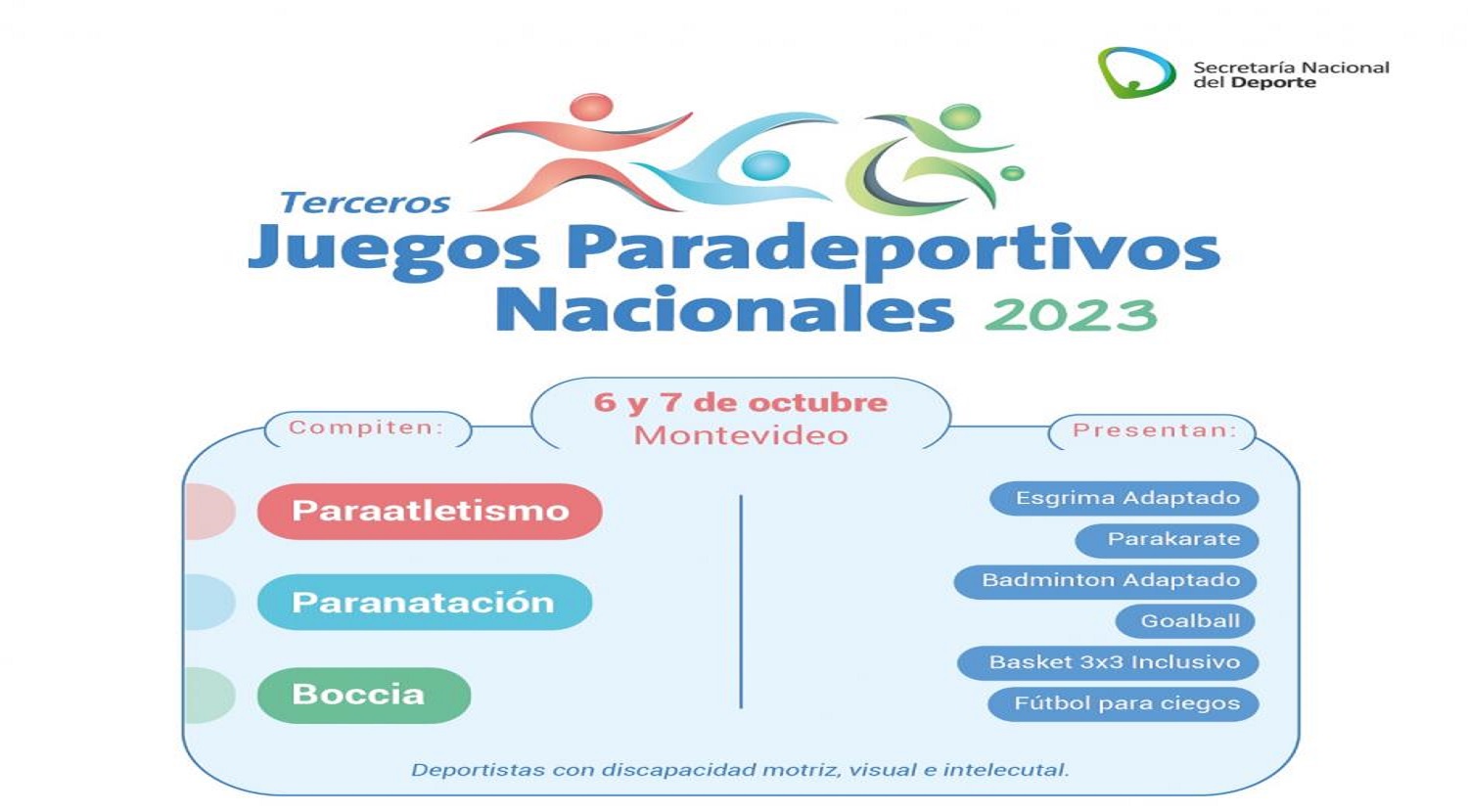 Secretaría Nacional del Deporte

Terceros
Juegos Paradeportivos Nacionales 2023

6 y 7 de octubre
Montevideo

Compiten:

Paraatletismo

Paranatación

Boccia

Presentan:

Esgrima Adaptado

Parakarate

Badminton Adaptado

Goalball

Basket 3x3 Inclusivo

Fútbol para ciegos

Deportistas con discapacidad motriz, visual e intelecutal.